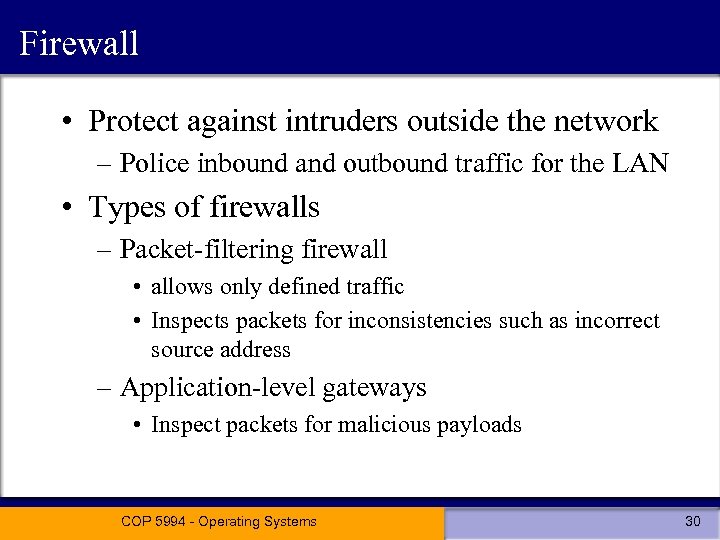 Firewall

• Protect against intruders outside the network
  – Police inbound and outbound traffic for the LAN
• Types of firewalls
  – Packet-filtering firewall
    • allows only defined traffic
    • Inspects packets for inconsistencies such as incorrect source address
  – Application-level gateways
    • Inspect packets for malicious payloads

COP 5994 - Operating Systems

30